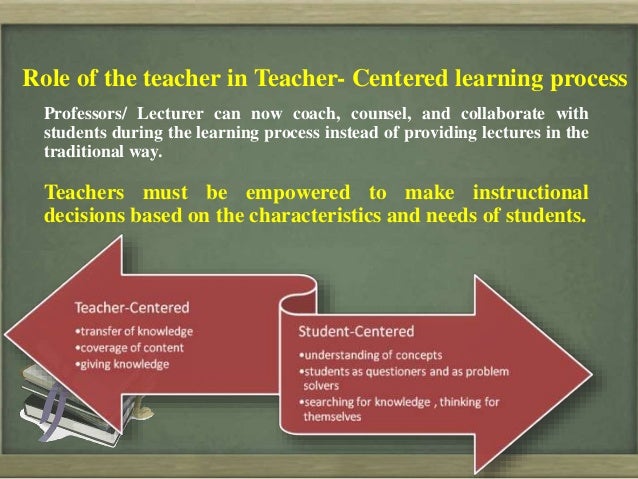 Role of the teacher in Teacher- Centered learning process

Professors/ Lecturer can now coach, counsel, and collaborate with students during the learning process instead of providing lectures in the traditional way.

Teachers must be empowered to make instructional decisions based on the characteristics and needs of students.

Teacher-Centered
•transfer of knowledge
•coverage of content
•giving knowledge

Student-Centered
•understanding of concepts
•students as questioners and as problem solvers
•searching for knowledge , thinking for themselves